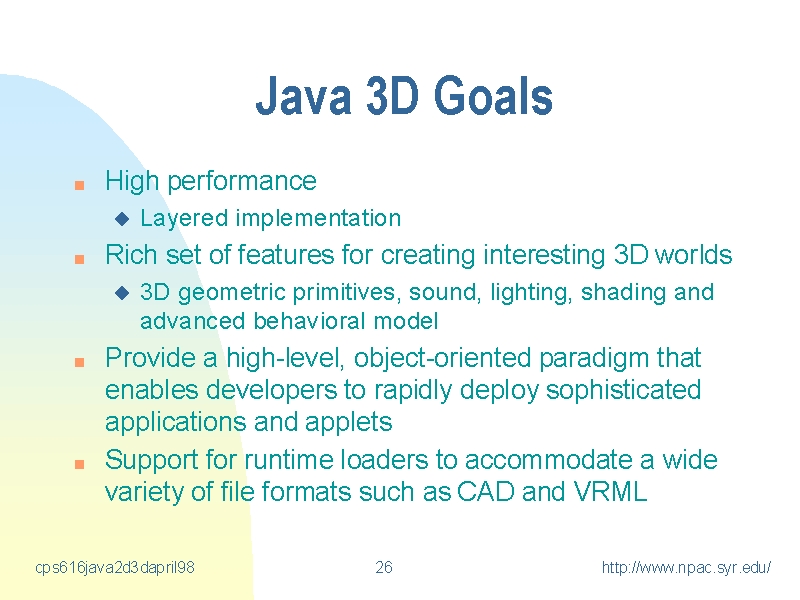 Java 3D Goals

High performance

Layered implementation

Rich set of features for creating interesting 3D worlds

3D geometric primitives, sound, lighting, shading and advanced behavioral model

Provide a high-level, object-oriented paradigm that enables developers to rapidly deploy sophisticated applications and applets

Support for runtime loaders to accommodate a wide variety of file formats such as CAD and VRML

cps616java2d3dapril98

26

http://www.npac.syr.edu/